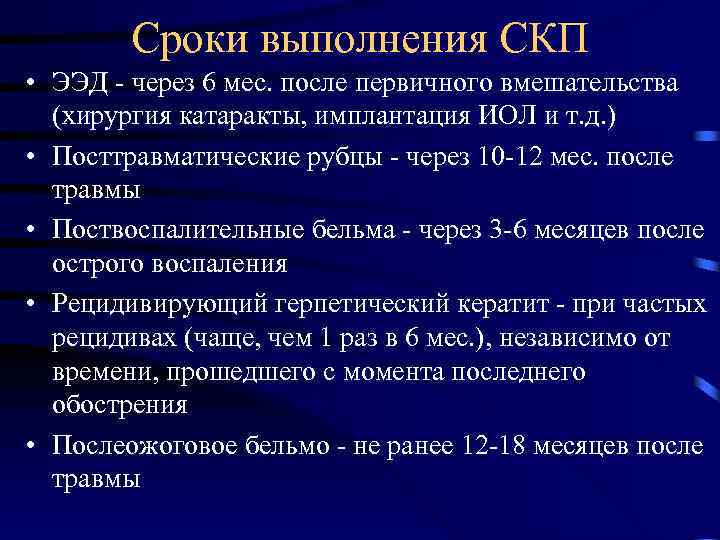 Сроки выполнения СКП

• ЭЭД - через 6 мес. после первичного вмешательства (хирургия катаракты, имплантация ИОЛ и т.д.)
• Посттравматические рубцы - через 10-12 мес. после травмы
• Поствоспалительные бельма - через 3-6 месяцев после острого воспаления
• Рецидивирующий герпетический кератит - при частых рецидивах (чаще, чем 1 раз в 6 мес.), независимо от времени, прошедшего с момента последнего обострения
• Послеожоговое бельмо - не ранее 12-18 месяцев после травмы